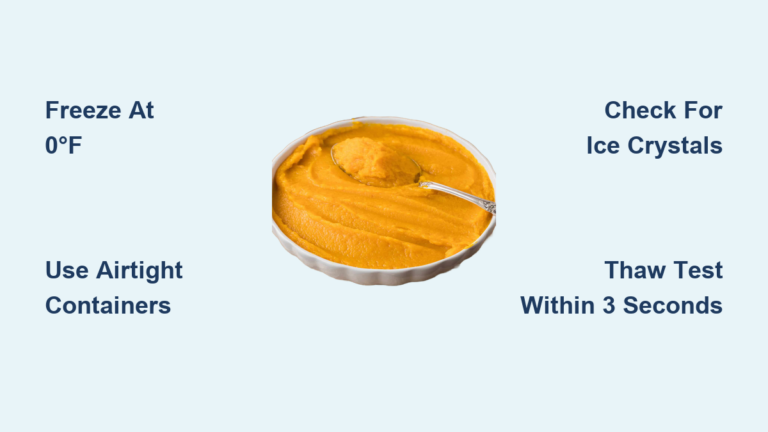 Freeze At 0°F

Check For Ice Crystals

Use Airtight Containers

Thaw Test Within 3 Seconds